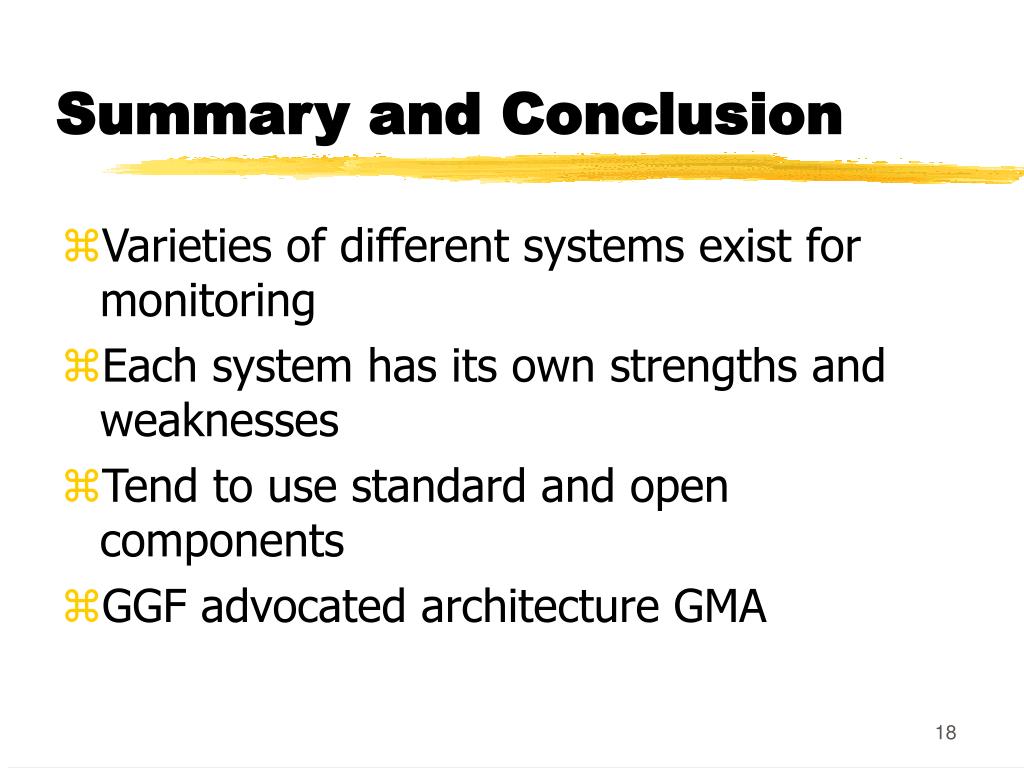 Summary and Conclusion

⌘Varieties of different systems exist for monitoring

⌘Each system has its own strengths and weaknesses

⌘Tend to use standard and open components

⌘GGF advocated architecture GMA

18